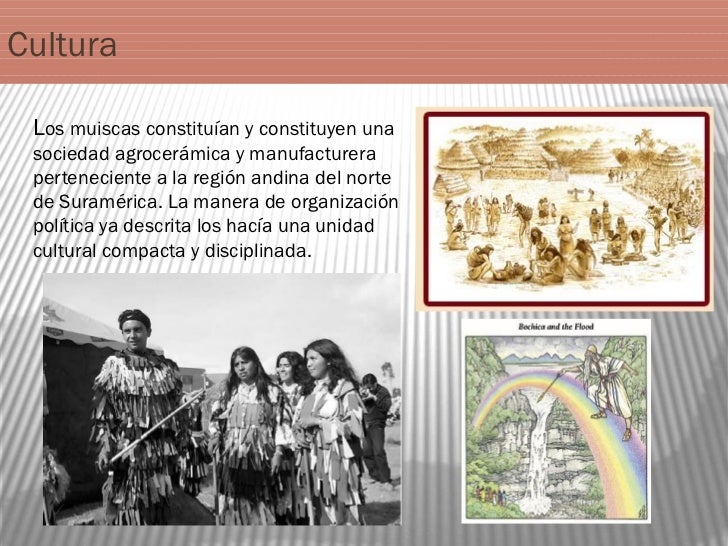 Cultura

Los muiscas constituían y constituyen una sociedad agrocerámica y manufacturera perteneciente a la región andina del norte de Suramérica. La manera de organización política ya descrita los hacía una unidad cultural compacta y disciplinada.

Bochica and the Flood